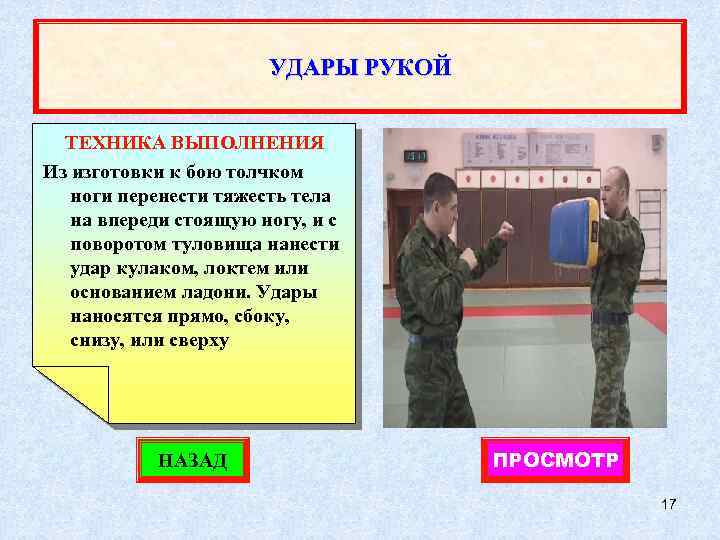 УДАРЫ РУКОЙ

ТЕХНИКА ВЫПОЛНЕНИЯ

Из изготовки к бою толчком ноги перенести тяжесть тела на впереди стоящую ногу, и с поворотом туловища нанести удар кулаком, локтем или основанием ладони. Удары наносятся прямо, сбоку, снизу, или сверху

НАЗАД

ПРОСМОТР

17